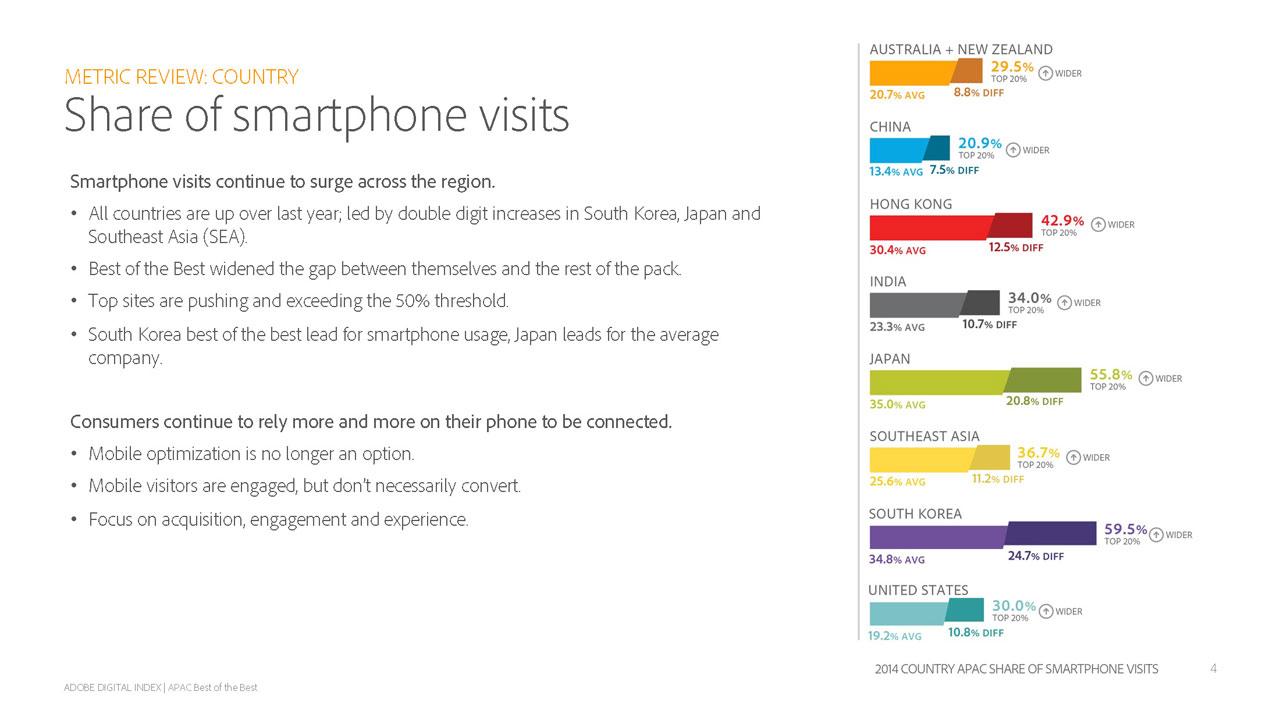 METRIC REVIEW: COUNTRY

Share of smartphone visits

Smartphone visits continue to surge across the region.

• All countries are up over last year; led by double digit increases in South Korea, Japan and Southeast Asia (SEA).

• Best of the Best widened the gap between themselves and the rest of the pack.

• Top sites are pushing and exceeding the 50% threshold.

• South Korea best of the best lead for smartphone usage, Japan leads for the average company.

Consumers continue to rely more and more on their phone to be connected.

• Mobile optimization is no longer an option.

• Mobile visitors are engaged, but don't necessarily convert.

• Focus on acquisition, engagement and experience.

AUSTRALIA + NEW ZEALAND
29.5% TOP 20% WIDER
20.7% AVG 8.8% DIFF

CHINA
20.9% TOP 20% WIDER
13.4% AVG 7.5% DIFF

HONG KONG
42.9% TOP 20% WIDER
30.4% AVG 12.5% DIFF

INDIA
34.0% TOP 20% WIDER
23.3% AVG 10.7% DIFF

JAPAN
55.8% TOP 20% WIDER
35.0% AVG 20.8% DIFF

SOUTHEAST ASIA
36.7% TOP 20% WIDER
25.6% AVG 11.2% DIFF

SOUTH KOREA
59.5% TOP 20% WIDER
34.8% AVG 24.7% DIFF

UNITED STATES
30.0% TOP 20% WIDER
19.2% AVG 10.8% DIFF

2014 COUNTRY APAC SHARE OF SMARTPHONE VISITS

4

ADOBE DIGITAL INDEX | APAC Best of the Best